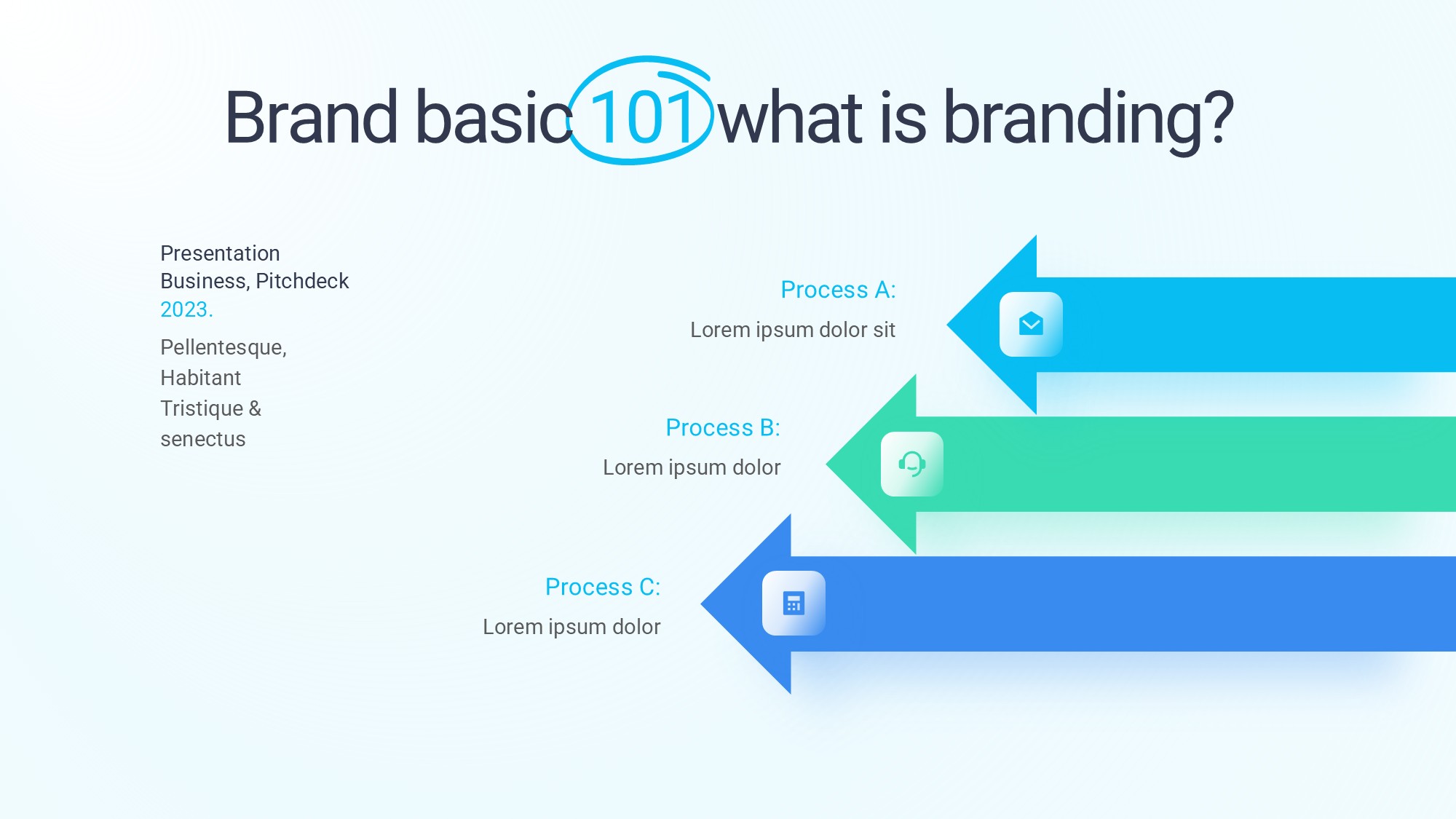 Brand basic 101 what is branding?

Presentation
Business, Pitchdeck
2023.

Pellentesque, Habitant Tristique & senectus

Process A:
Lorem ipsum dolor sit

Process B:
Lorem ipsum dolor

Process C:
Lorem ipsum dolor